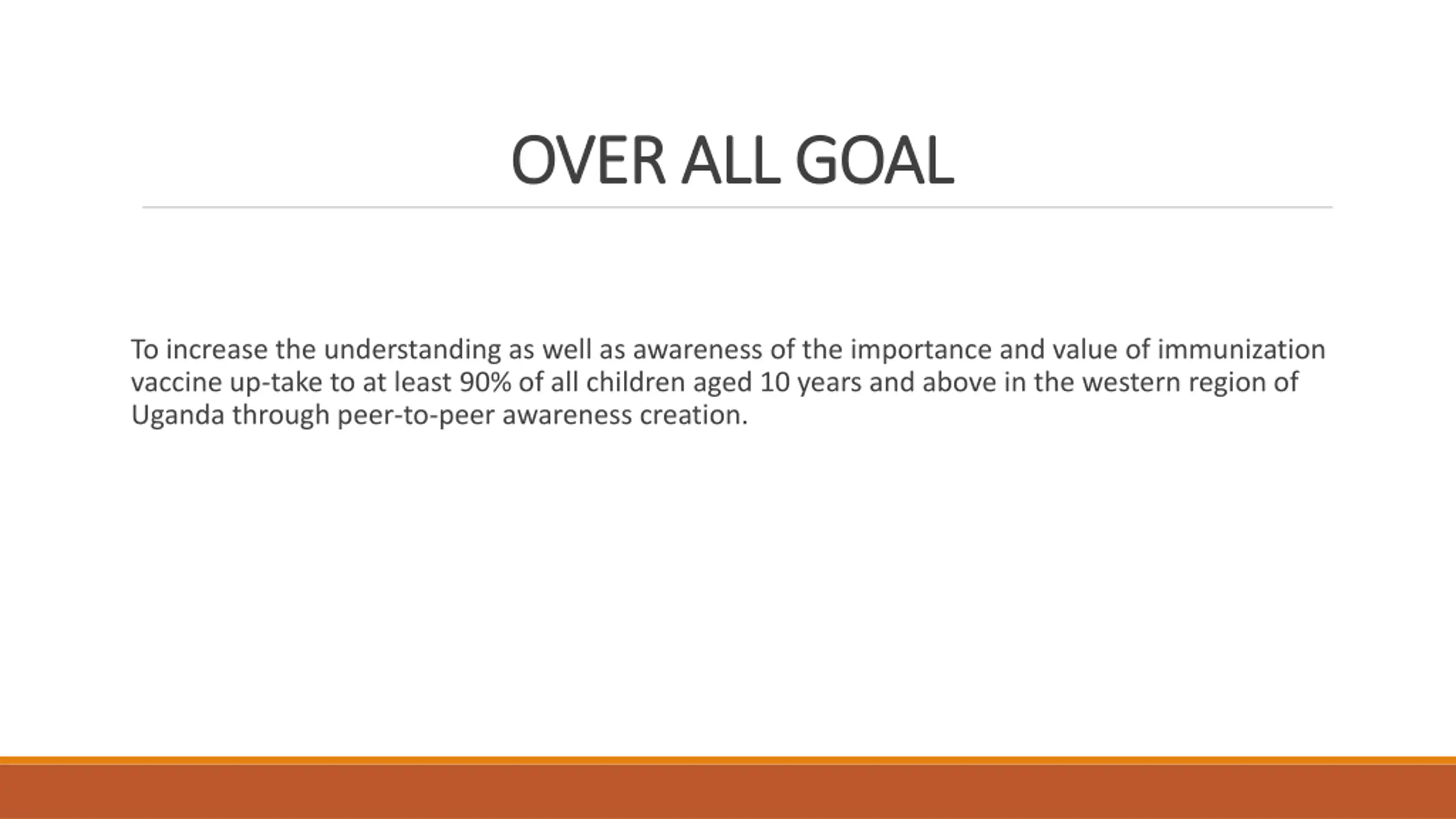 OVER ALL GOAL

To increase the understanding as well as awareness of the importance and value of immunization vaccine up-take to at least 90% of all children aged 10 years and above in the western region of Uganda through peer-to-peer awareness creation.